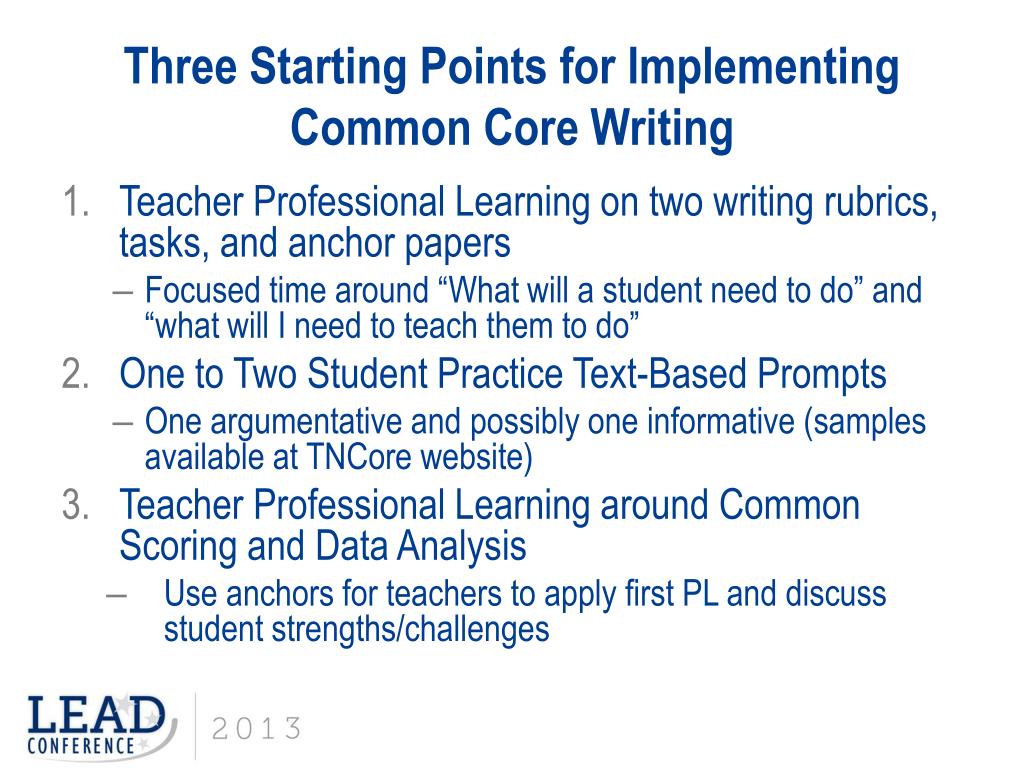 Three Starting Points for Implementing Common Core Writing

1. Teacher Professional Learning on two writing rubrics, tasks, and anchor papers
– Focused time around “What will a student need to do” and “what will I need to teach them to do”
2. One to Two Student Practice Text-Based Prompts
– One argumentative and possibly one informative (samples available at TNCore website)
3. Teacher Professional Learning around Common Scoring and Data Analysis
– Use anchors for teachers to apply first PL and discuss student strengths/challenges

LEAD CONFERENCE 2013